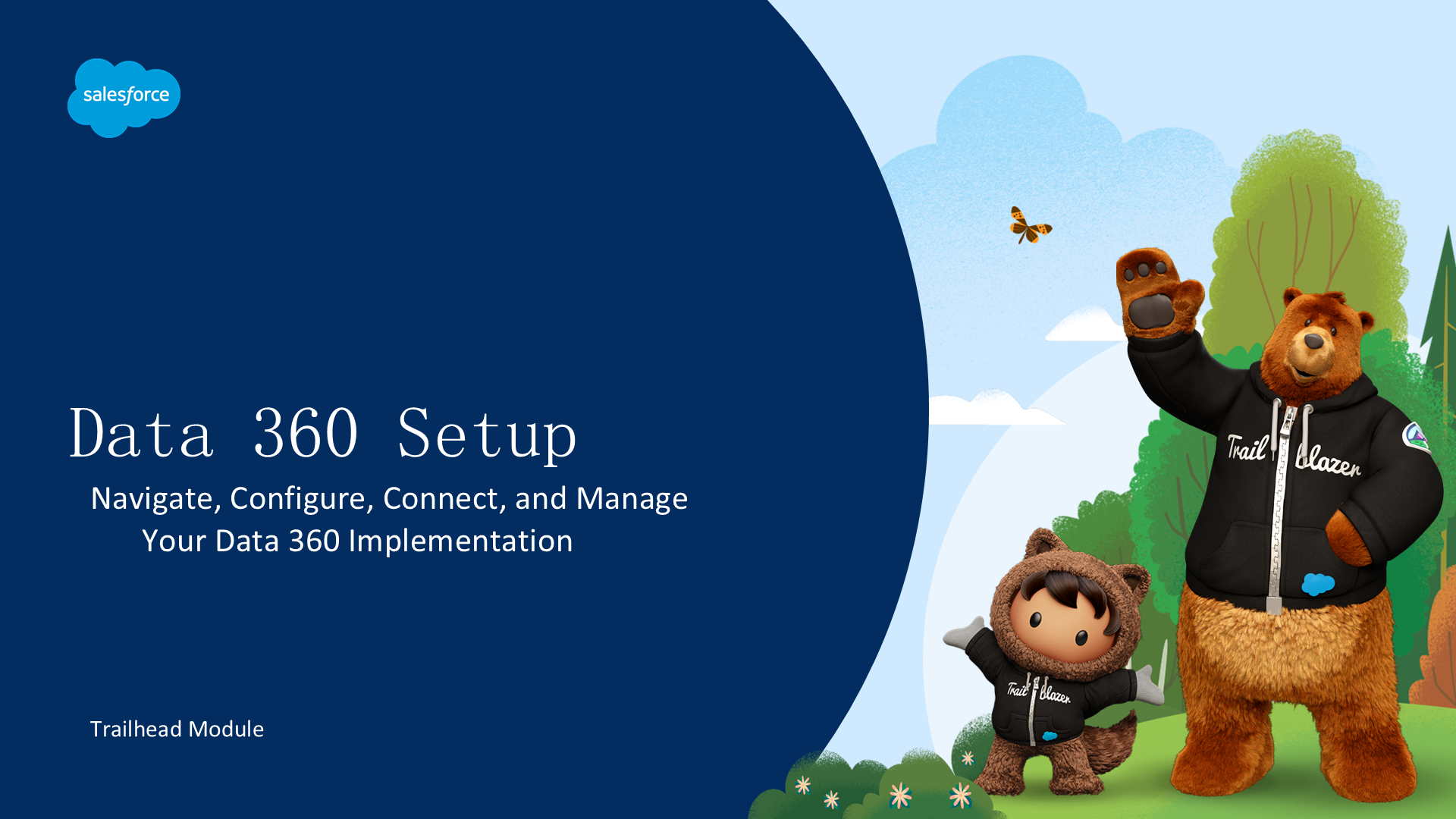 salesforce

Data 360 Setup

Navigate, Configure, Connect, and Manage Your Data 360 Implementation

Trailhead Module

Trail blazer

Trail blazer